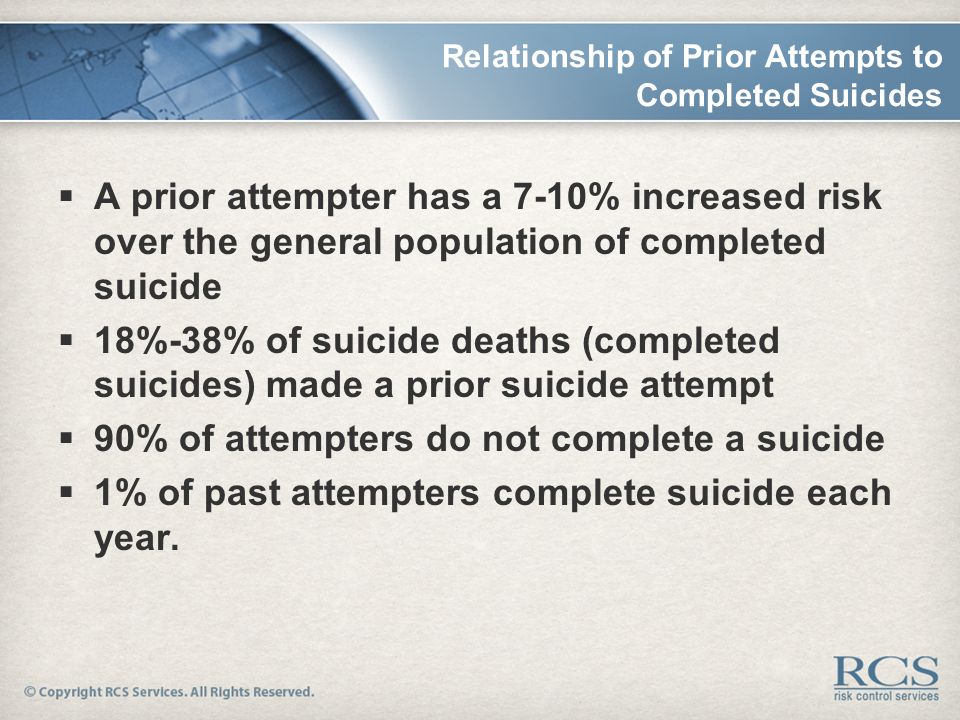 Relationship of Prior Attempts to Completed Suicides

▪ A prior attempter has a 7-10% increased risk over the general population of completed suicide

▪ 18%-38% of suicide deaths (completed suicides) made a prior suicide attempt

▪ 90% of attempters do not complete a suicide

▪ 1% of past attempters complete suicide each year.

© Copyright RCS Services. All Rights Reserved.

RCS
risk control services